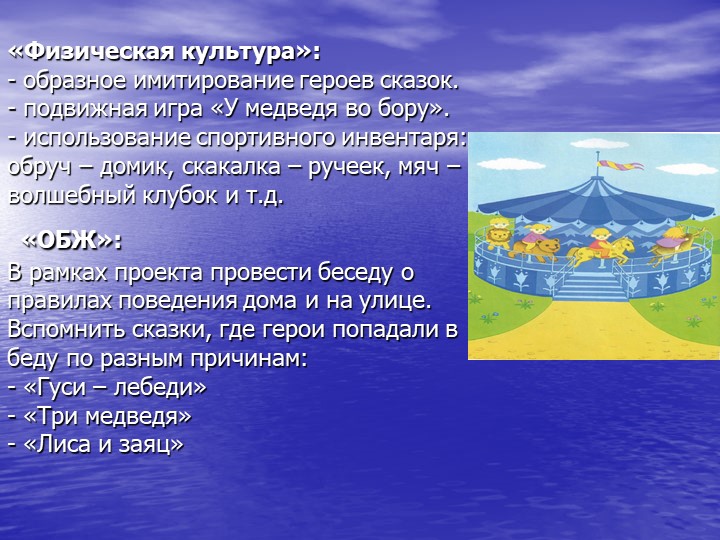 «Физическая культура»:
- образное имитирование героев сказок.
- подвижная игра «У медведя во бору».
- использование спортивного инвентаря: обруч – домик, скакалка – ручеек, мяч – волшебный клубок и т.д.

«ОБЖ»:
В рамках проекта провести беседу о правилах поведения дома и на улице. Вспомнить сказки, где герои попадали в беду по разным причинам:
- «Гуси – лебеди»
- «Три медведя»
- «Лиса и заяц»